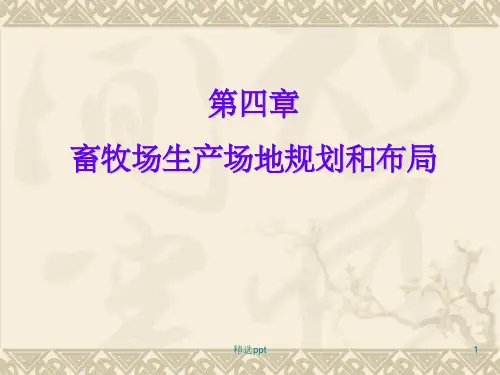 第四章

畜牧场生产场地规划和布局

精选ppt

1